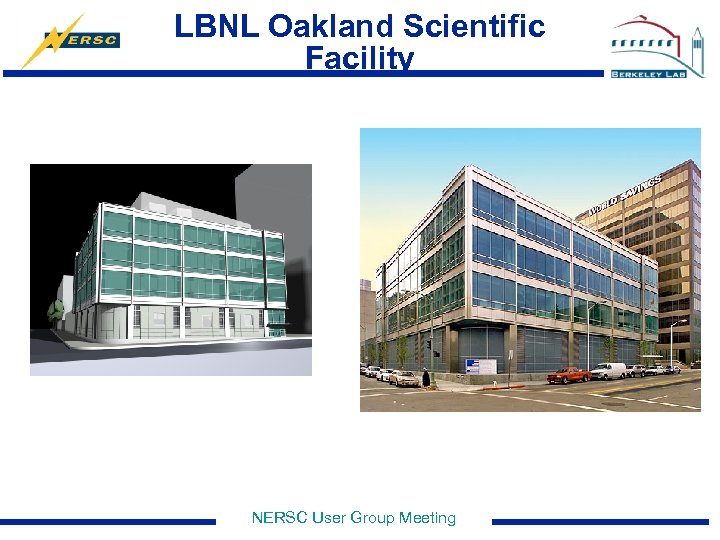 NERSC

LBNL Oakland Scientific Facility

BERKELEY LAB

WORLD SAVINGS

NERSC User Group Meeting